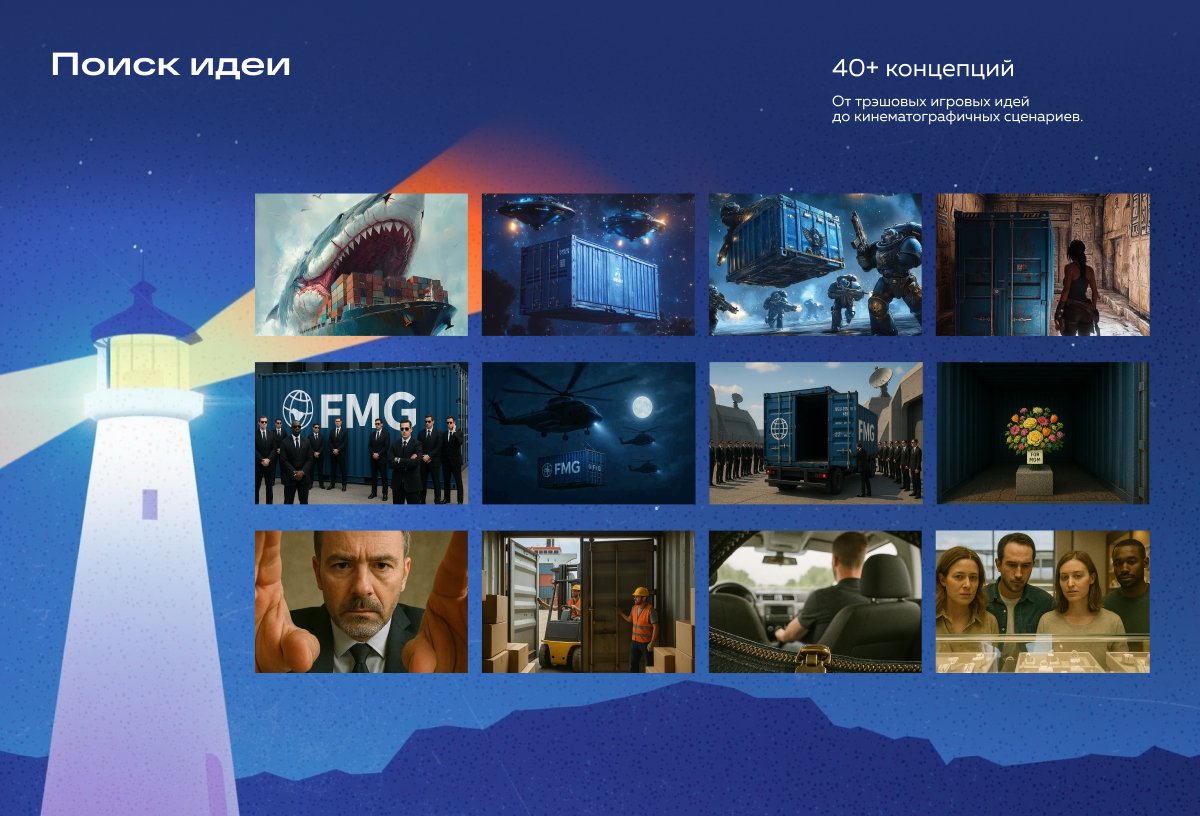 Поиск идеи

40+ концепций

От трэшовых игровых идей до кинематографичных сценариев.

FMG

FMG

FMG

FOR MOM